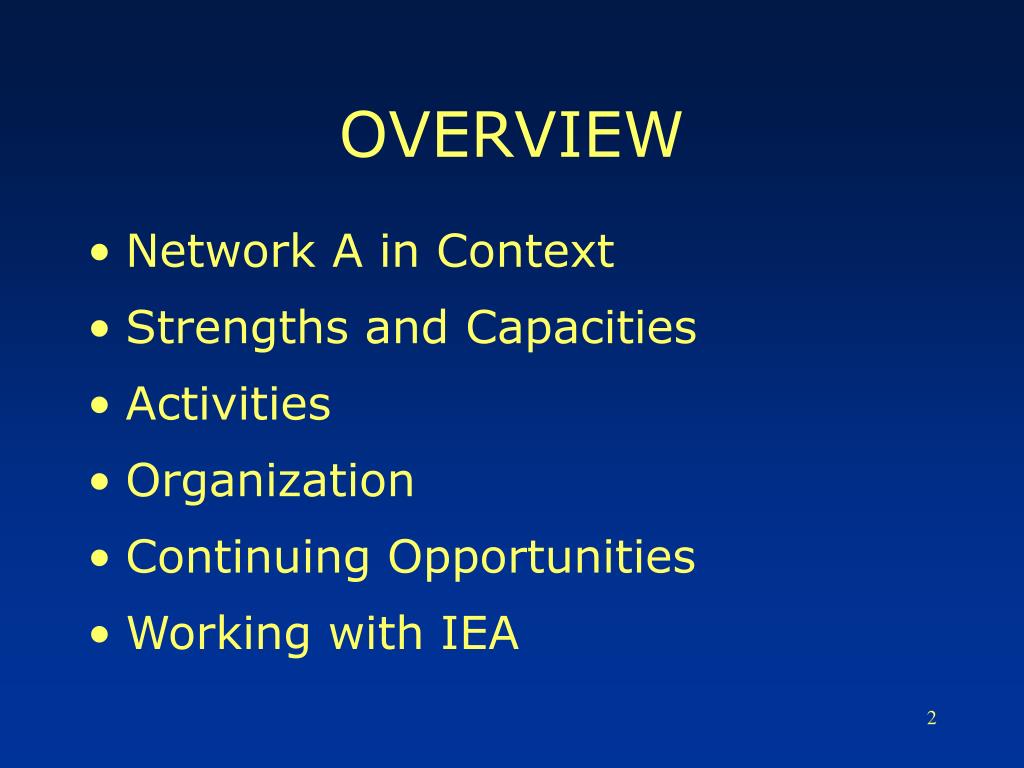 OVERVIEW

• Network A in Context
• Strengths and Capacities
• Activities
• Organization
• Continuing Opportunities
• Working with IEA

2